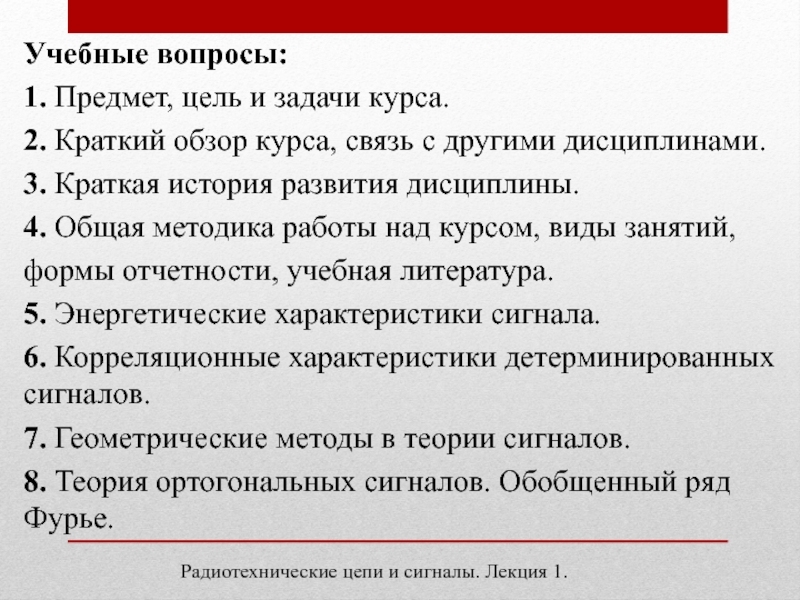 Учебные вопросы:

1. Предмет, цель и задачи курса.

2. Краткий обзор курса, связь с другими дисциплинами.

3. Краткая история развития дисциплины.

4. Общая методика работы над курсом, виды занятий, формы отчетности, учебная литература.

5. Энергетические характеристики сигнала.

6. Корреляционные характеристики детерминированных сигналов.

7. Геометрические методы в теории сигналов.

8. Теория ортогональных сигналов. Обобщенный ряд Фурье.

Радиотехнические цепи и сигналы. Лекция 1.